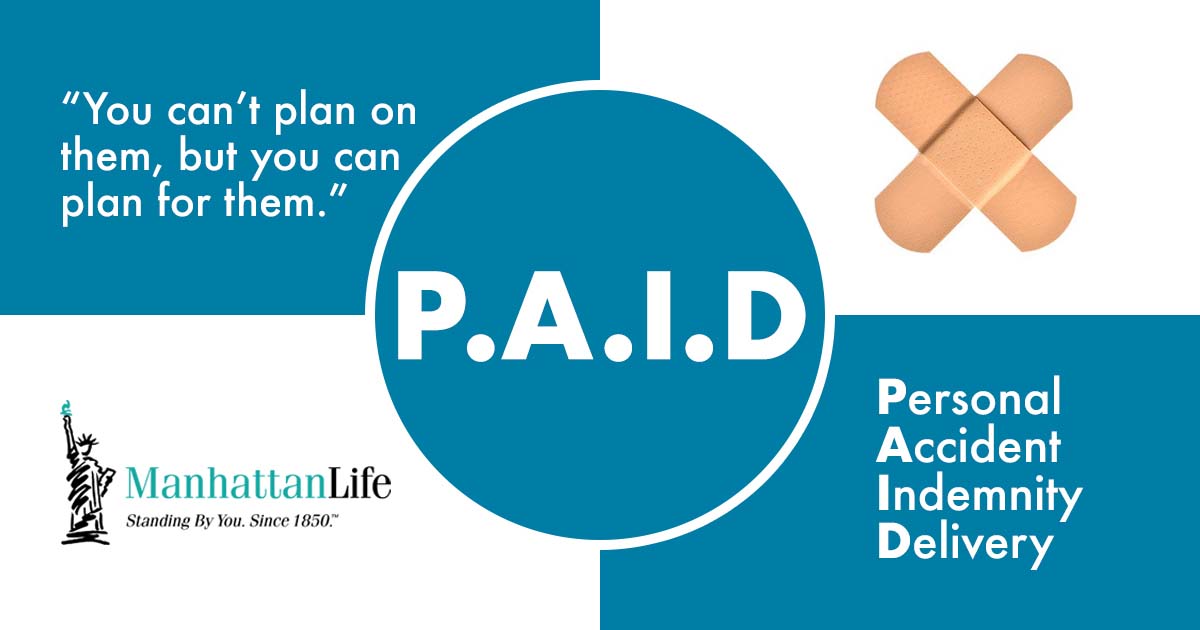 “You can’t plan on them, but you can plan for them.”

P.A.I.D

ManhattanLife
Standing By You. Since 1850.™

Personal
Accident
Indemnity
Delivery